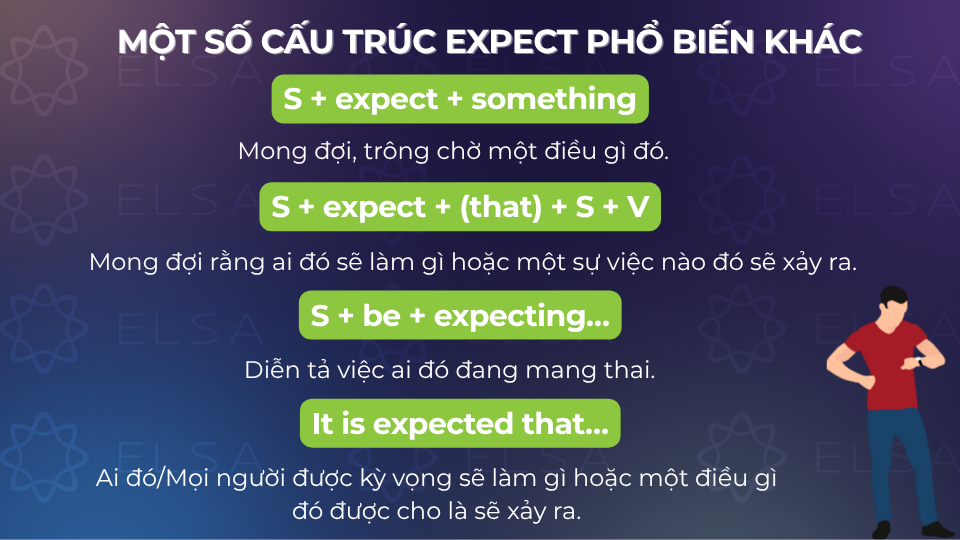 MỘT SỐ CẤU TRÚC EXPECT PHỔ BIẾN KHÁC

S + expect + something

Mong đợi, trông chờ một điều gì đó.

S + expect + (that) + S + V

Mong đợi rằng ai đó sẽ làm gì hoặc một sự việc nào đó sẽ xảy ra.

S + be + expecting...

Diễn tả việc ai đó đang mang thai.

It is expected that...

Ai đó/Mọi người được kỳ vọng sẽ làm gì hoặc một điều gì đó được cho là sẽ xảy ra.

ELSA